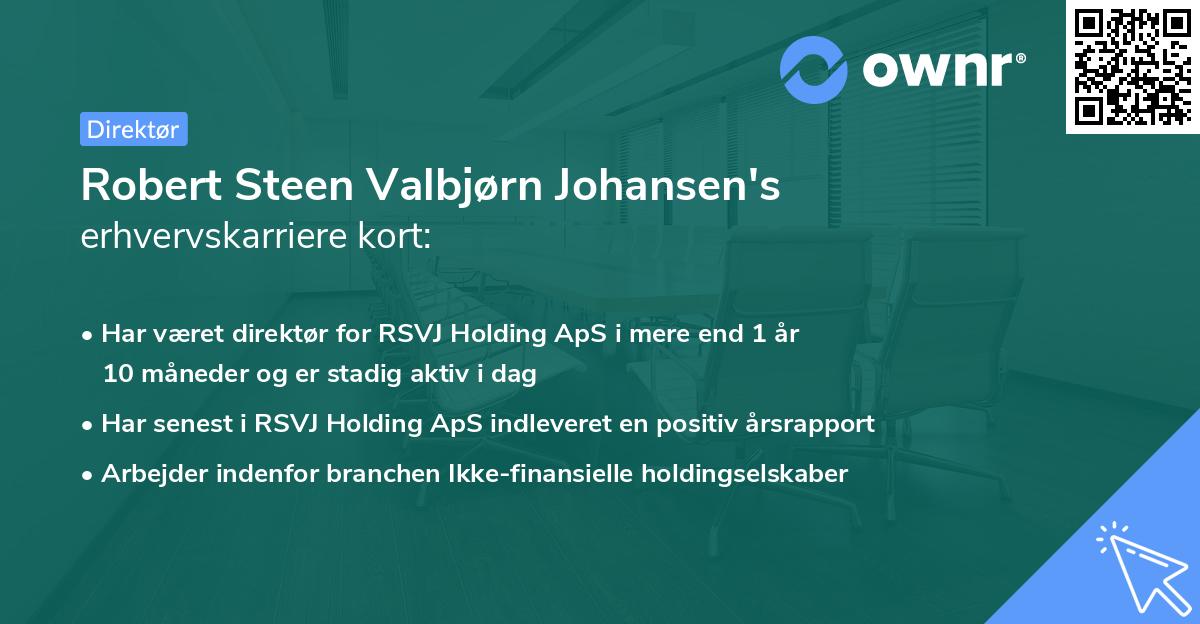 ownr®

Direktør

Robert Steen Valbjørn Johansen's
erhvervskarriere kort:

• Har været direktør for RSVJ Holding ApS i mere end 1 år 10 måneder og er stadig aktiv i dag

• Har senest i RSVJ Holding ApS indleveret en positiv årsrapport

• Arbejder indenfor branchen Ikke-finansielle holdingselskaber